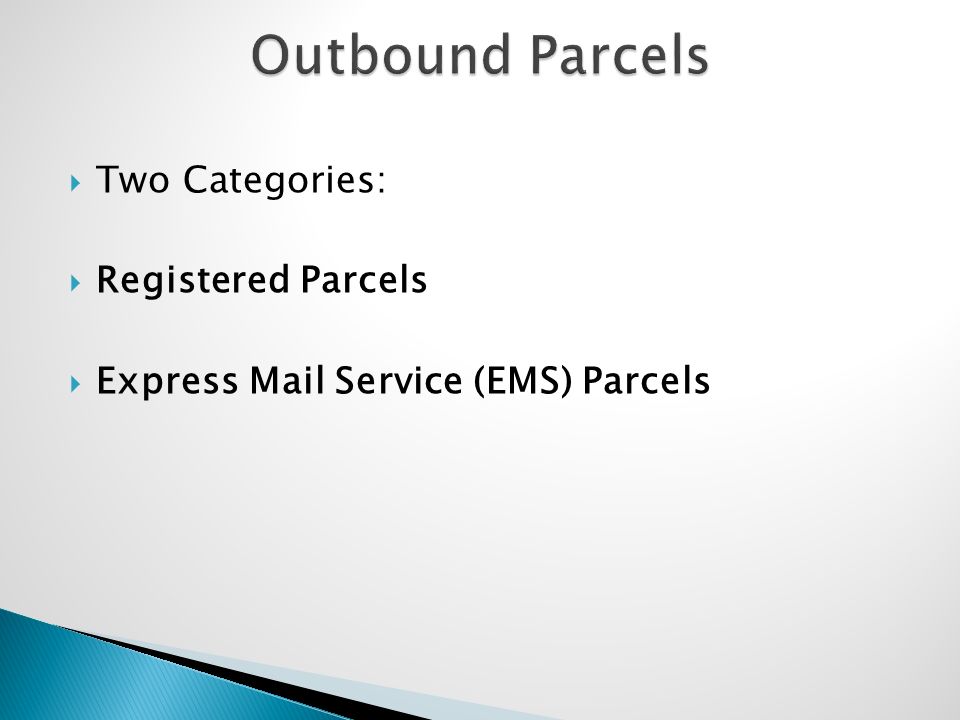 Outbound Parcels

Two Categories:

Registered Parcels

Express Mail Service (EMS) Parcels